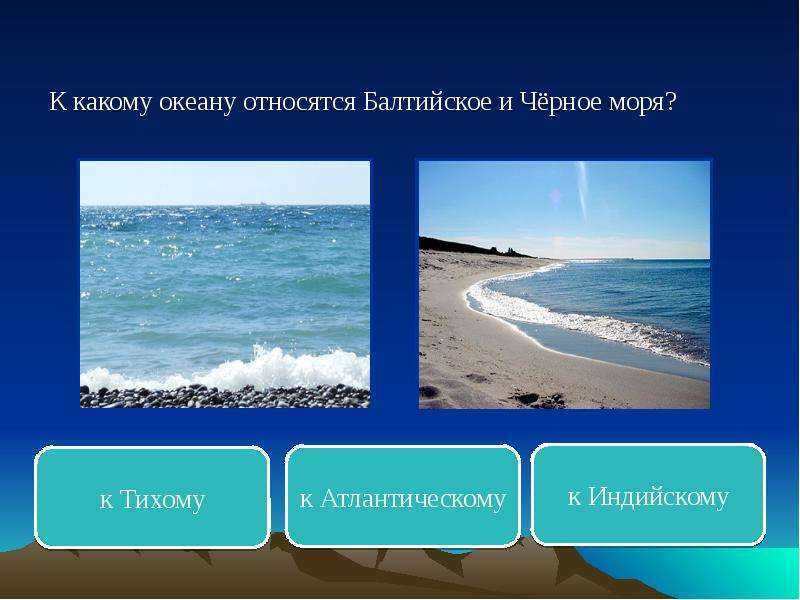 К какому океану относятся Балтийское и Чёрное моря?

к Тихому

к Атлантическому

к Индийскому